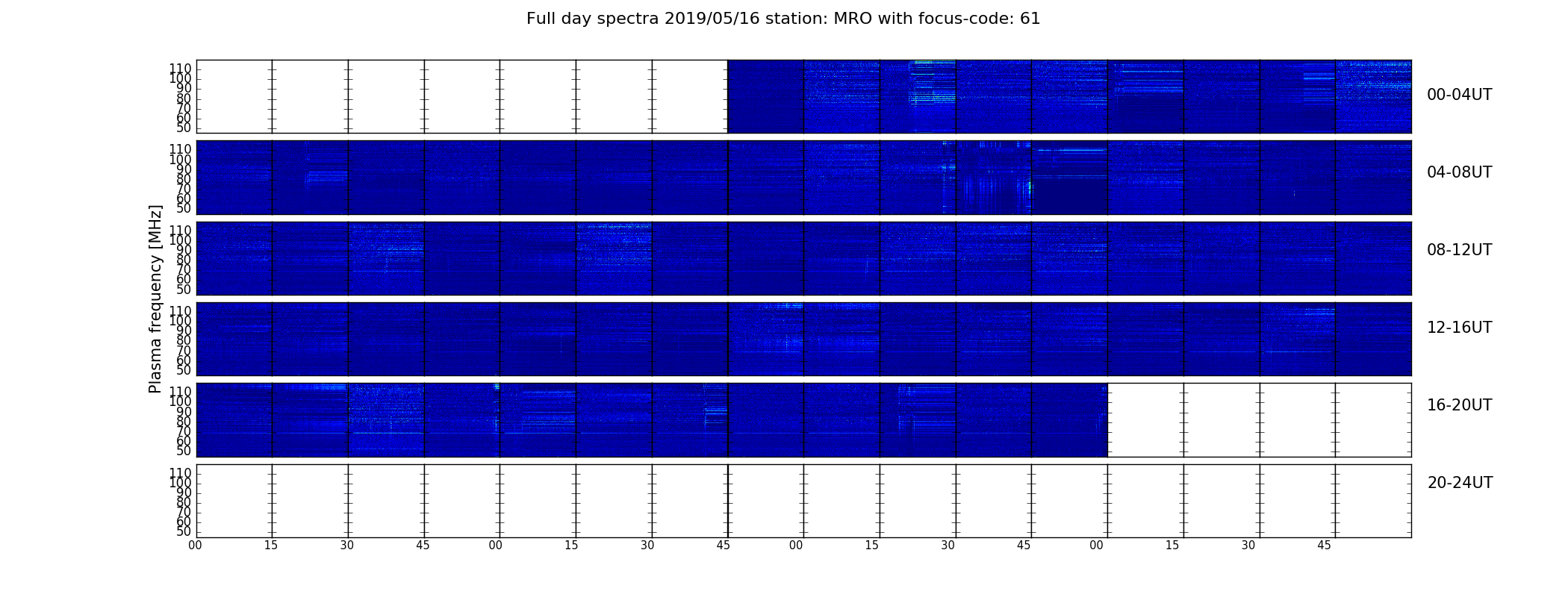 Full day spectra 2019/05/16 station: MRO with focus-code: 61

Plasma frequency [MHz]

110
100
90
80
70
60
50

00-04UT

110
100
90
80
70
60
50

04-08UT

110
100
90
80
70
60
50

08-12UT

110
100
90
80
70
60
50

12-16UT

110
100
90
80
70
60
50

16-20UT

110
100
90
80
70
60
50

20-24UT

00 15 30 45 00 15 30 45 00 15 30 45 00 15 30 45